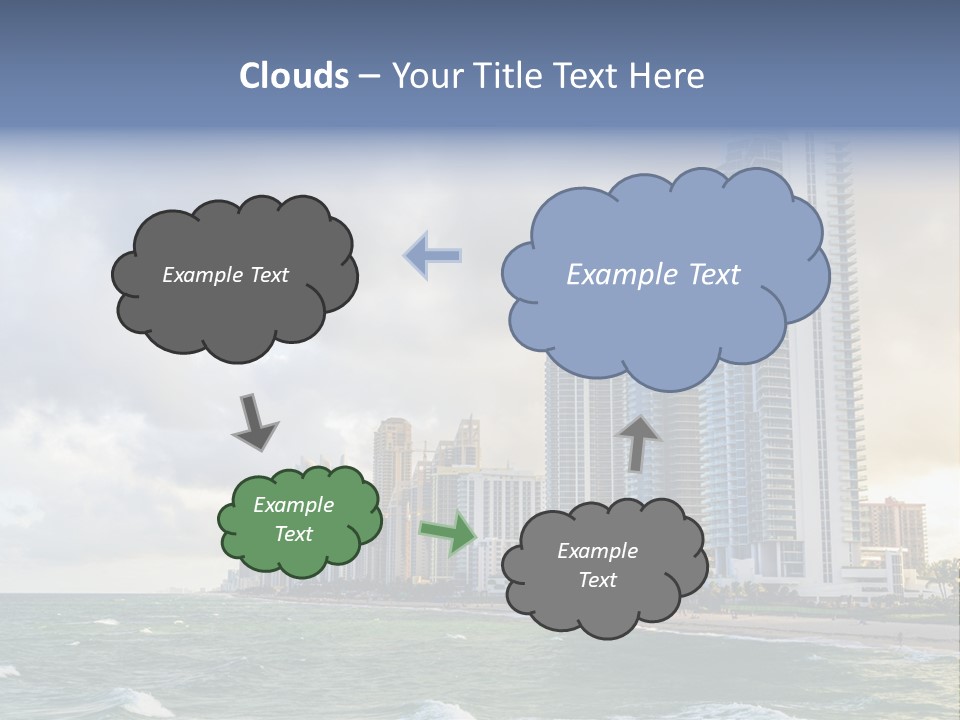 Clouds – Your Title Text Here

Example Text

Example Text

Example Text

Example Text